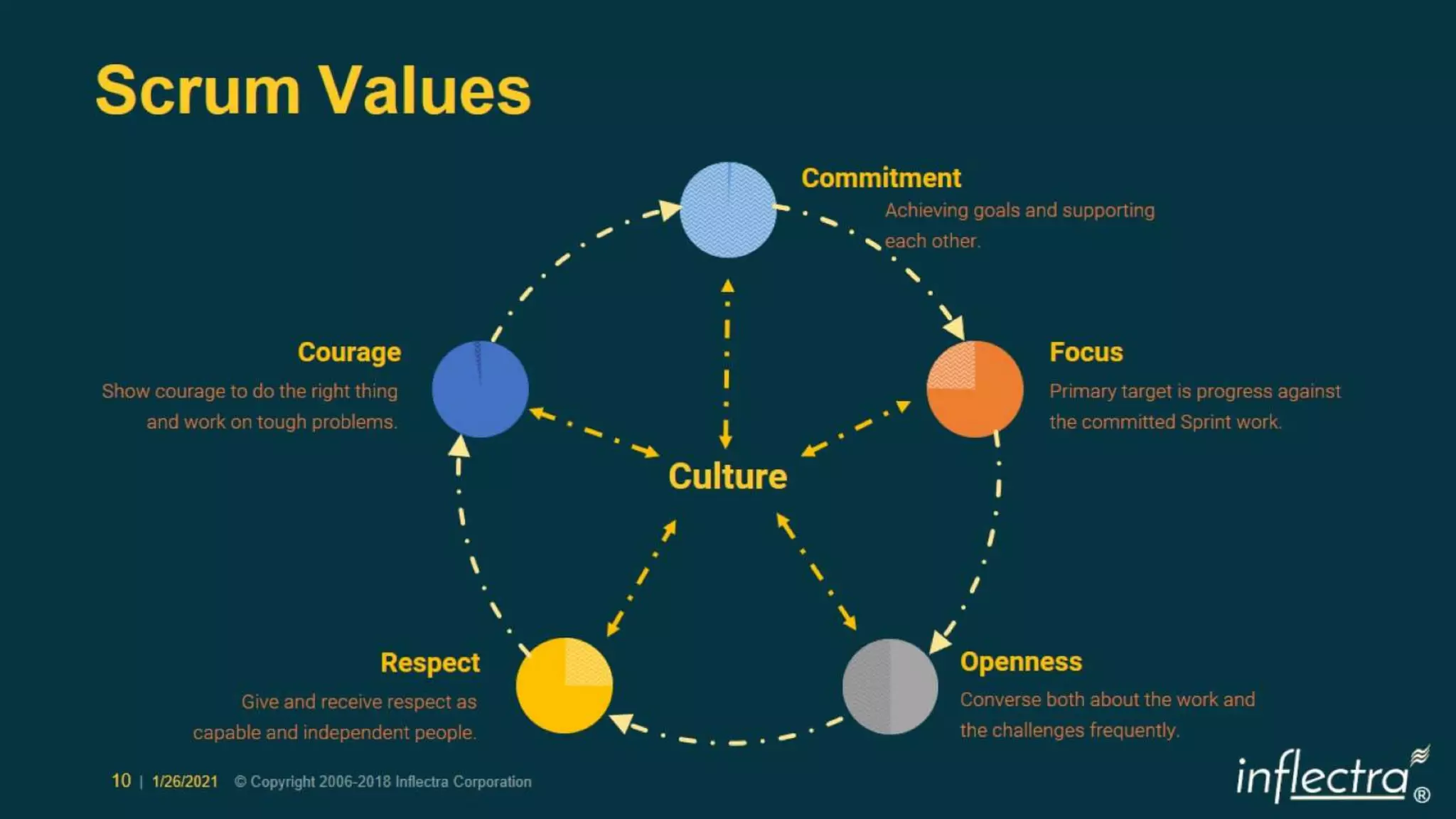 Scrum Values

Commitment
Achieving goals and supporting each other.

Courage
Show courage to do the right thing and work on tough problems.

Focus
Primary target is progress against the committed Sprint work.

Culture

Respect
Give and receive respect as capable and independent people.

Openness
Converse both about the work and the challenges frequently.

10 | 1/26/2021 © Copyright 2006-2018 Inflectra Corporation

inflectra®